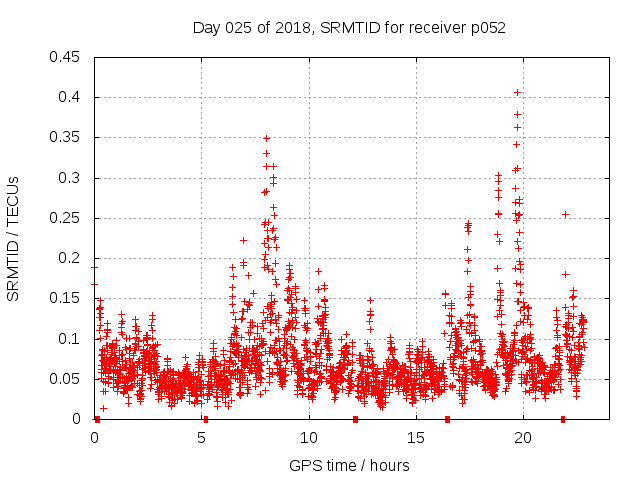 Day 025 of 2018, SRMTID for receiver p052

SRMTID / TECUs

0.45
0.4
0.35
0.3
0.25
0.2
0.15
0.1
0.05
0

0
5
10
15
20

GPS time / hours